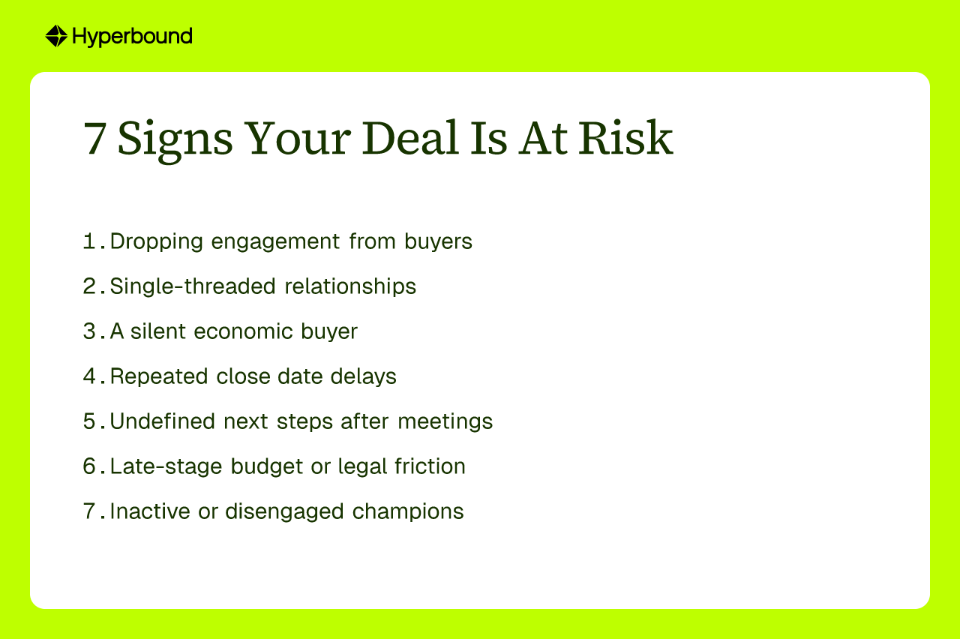 Hyperbound

7 Signs Your Deal Is At Risk

1. Dropping engagement from buyers
2. Single-threaded relationships
3. A silent economic buyer
4. Repeated close date delays
5. Undefined next steps after meetings
6. Late-stage budget or legal friction
7. Inactive or disengaged champions